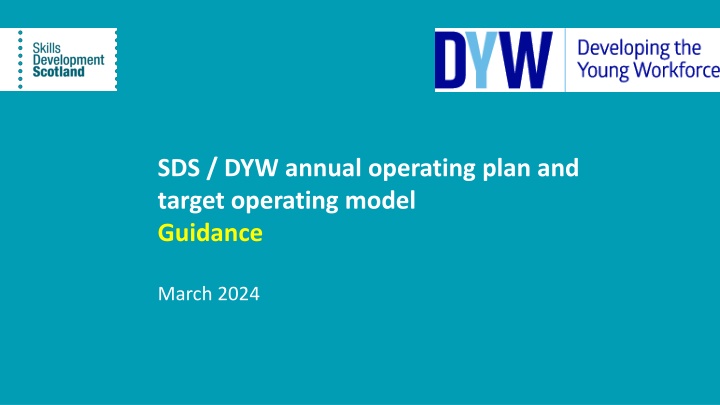 Skills Development Scotland

DYW Developing the Young Workforce

SDS / DYW annual operating plan and target operating model
Guidance

March 2024